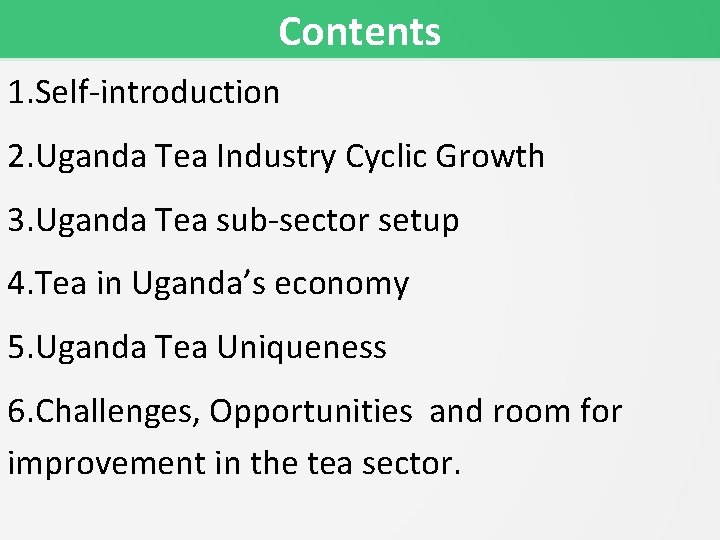 Contents

1.Self-introduction

2.Uganda Tea Industry Cyclic Growth

3.Uganda Tea sub-sector setup

4.Tea in Uganda’s economy

5.Uganda Tea Uniqueness

6.Challenges, Opportunities and room for improvement in the tea sector.